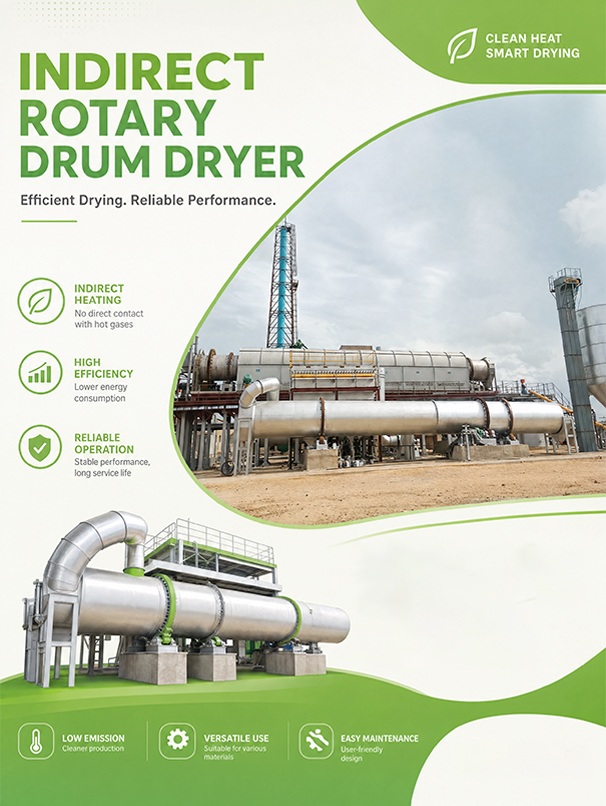 CLEAN HEAT
SMART DRYING

INDIRECT ROTARY DRUM DRYER

Efficient Drying. Reliable Performance.

INDIRECT HEATING
No direct contact with hot gases

HIGH EFFICIENCY
Lower energy consumption

RELIABLE OPERATION
Stable performance, long service life

LOW EMISSION
Cleaner production

VERSATILE USE
Suitable for various materials

EASY MAINTENANCE
User-friendly design